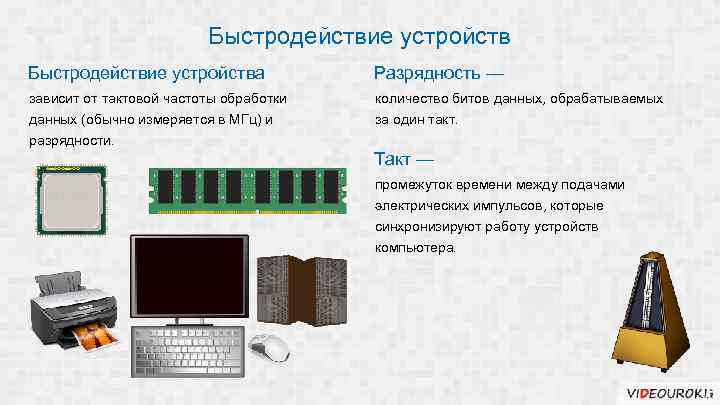 Быстродействие устройств

Быстродействие устройства

зависит от тактовой частоты обработки данных (обычно измеряется в МГц) и разрядности.

Разрядность —

количество битов данных, обрабатываемых за один такт.

Такт —

промежуток времени между подачами электрических импульсов, которые синхронизируют работу устройств компьютера.

VIDEOUROKI